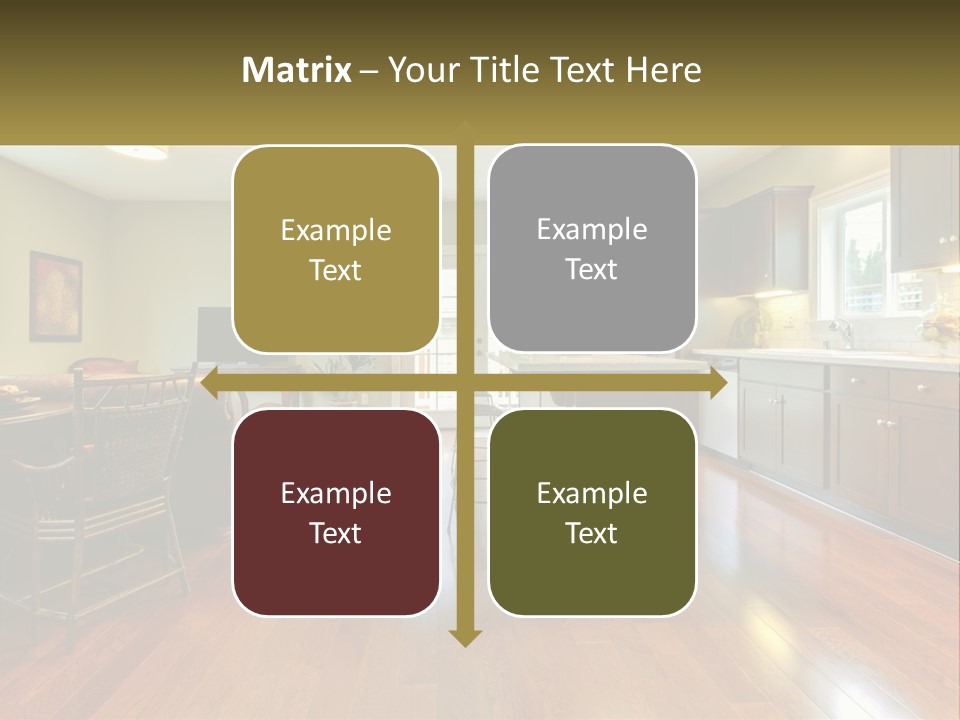 Matrix – Your Title Text Here

Example Text

Example Text

Example Text

Example Text